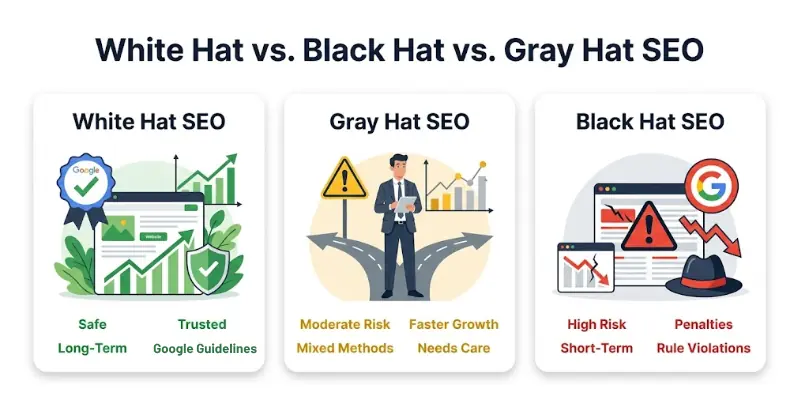 White Hat vs. Black Hat vs. Gray Hat SEO

White Hat SEO

Google

Website

Safe
Trusted
Long-Term
Google Guidelines

Gray Hat SEO

Moderate Risk
Faster Growth
Mixed Methods
Needs Care

Black Hat SEO

G

High Risk
Penalties
Short-Term
Rule Violations